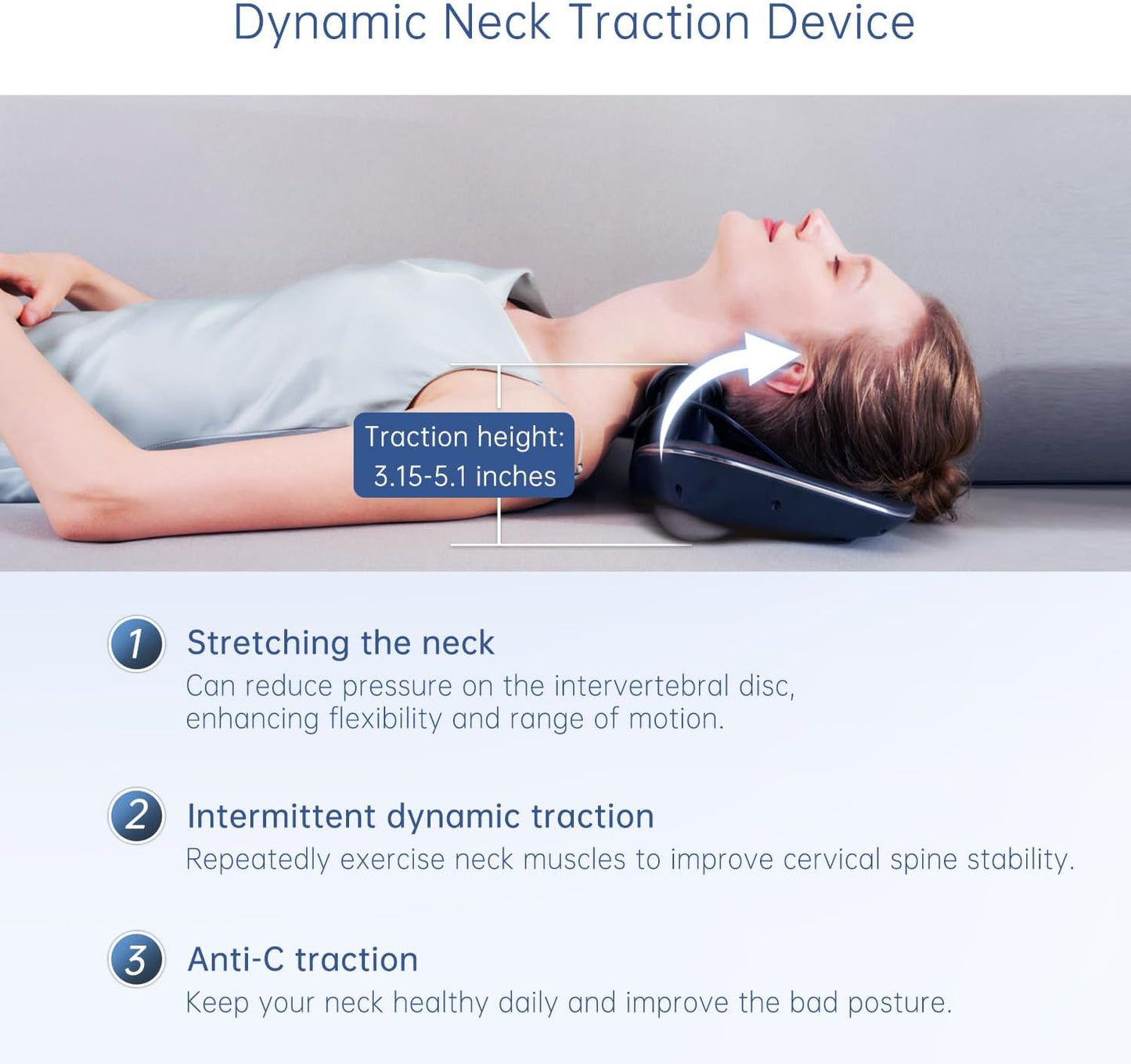 Dynamic Neck Traction Device

Traction height: 3.15-5.1 inches

1 Stretching the neck
Can reduce pressure on the intervertebral disc, enhancing flexibility and range of motion.

2 Intermittent dynamic traction
Repeatedly exercise neck muscles to improve cervical spine stability.

3 Anti-C traction
Keep your neck healthy daily and improve the bad posture.